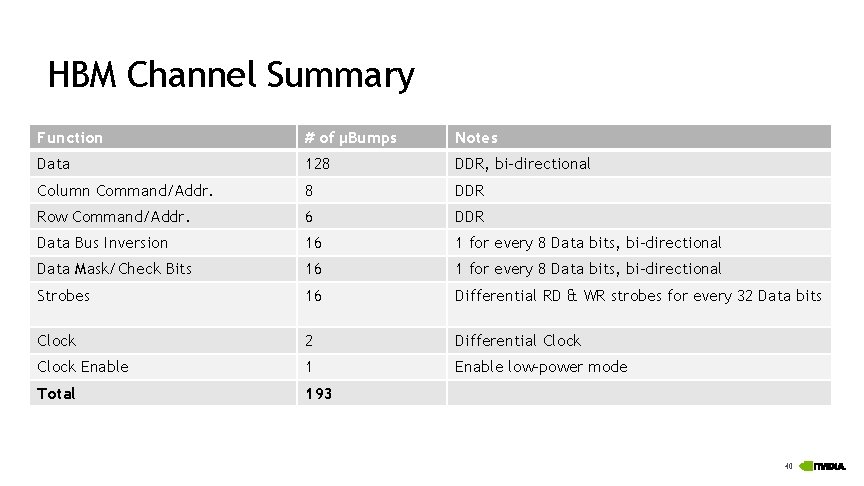 HBM Channel Summary

| Function | # of µBumps | Notes |
|---|---|---|
| Data | 128 | DDR, bi-directional |
| Column Command/Addr. | 8 | DDR |
| Row Command/Addr. | 6 | DDR |
| Data Bus Inversion | 16 | 1 for every 8 Data bits, bi-directional |
| Data Mask/Check Bits | 16 | 1 for every 8 Data bits, bi-directional |
| Strobes | 16 | Differential RD & WR strobes for every 32 Data bits |
| Clock | 2 | Differential Clock |
| Clock Enable | 1 | Enable low-power mode |
| Total | 193 | |

40 NVIDIA.